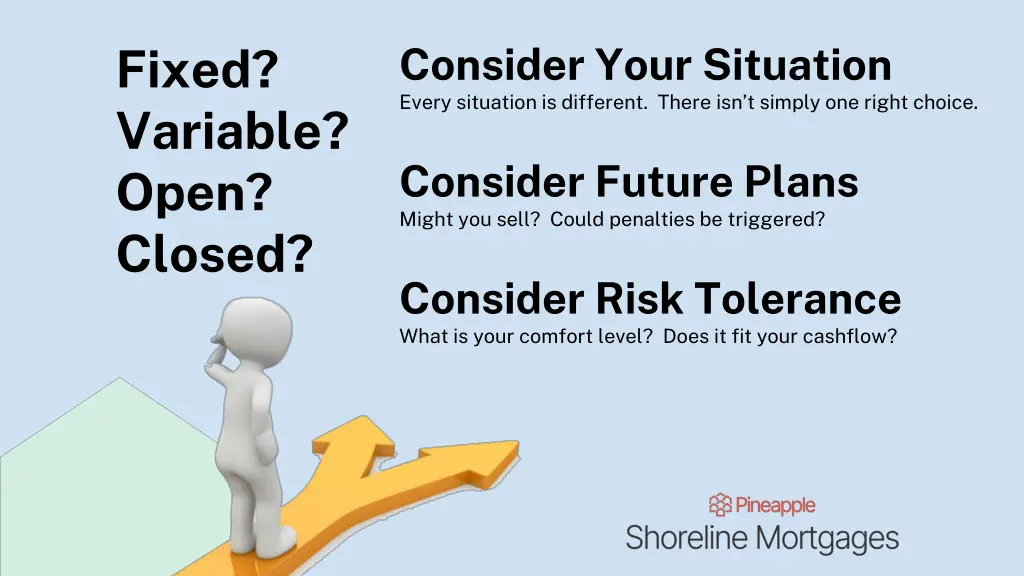 Fixed?
Variable?
Open?
Closed?

Consider Your Situation
Every situation is different. There isn't simply one right choice.

Consider Future Plans
Might you sell? Could penalties be triggered?

Consider Risk Tolerance
What is your comfort level? Does it fit your cashflow?

Pineapple
Shoreline Mortgages